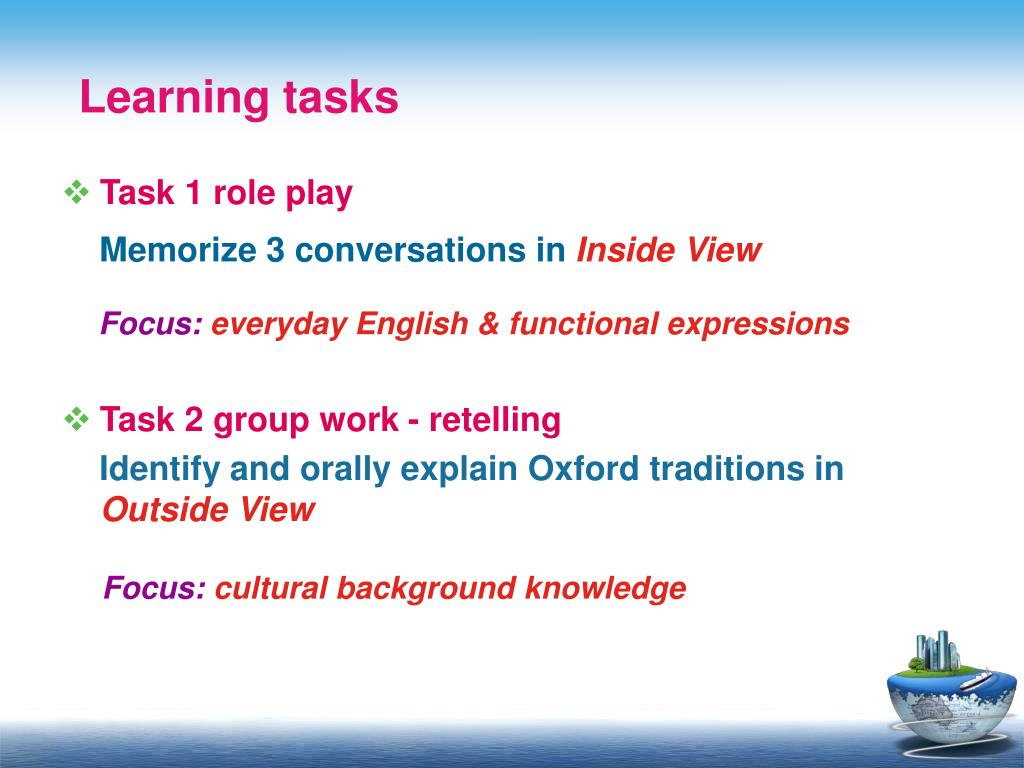 Learning tasks

❖ Task 1 role play

Memorize 3 conversations in Inside View

Focus: everyday English & functional expressions

❖ Task 2 group work - retelling

Identify and orally explain Oxford traditions in Outside View

Focus: cultural background knowledge